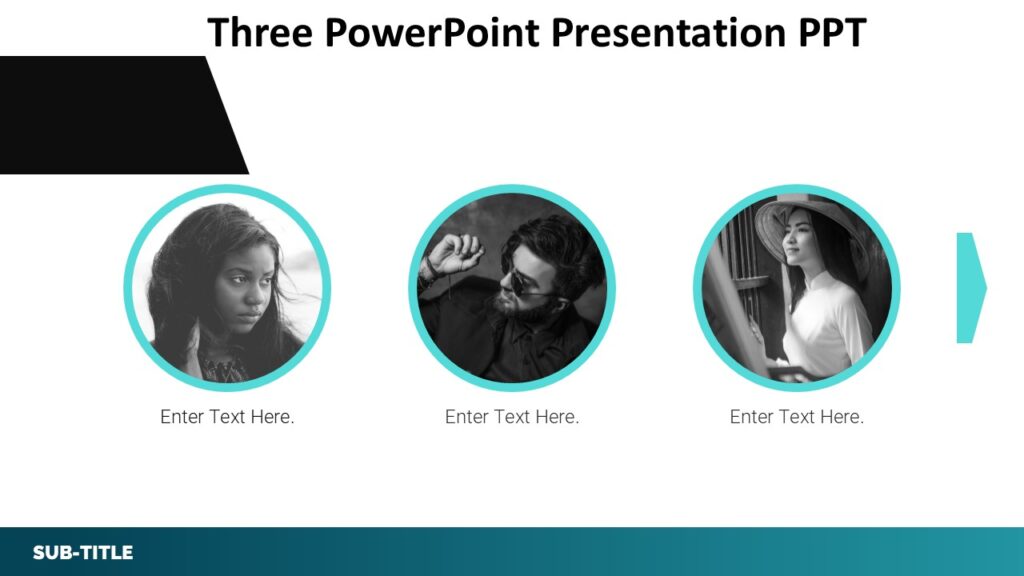 Three PowerPoint Presentation PPT

Enter Text Here.

Enter Text Here.

Enter Text Here.

SUB-TITLE